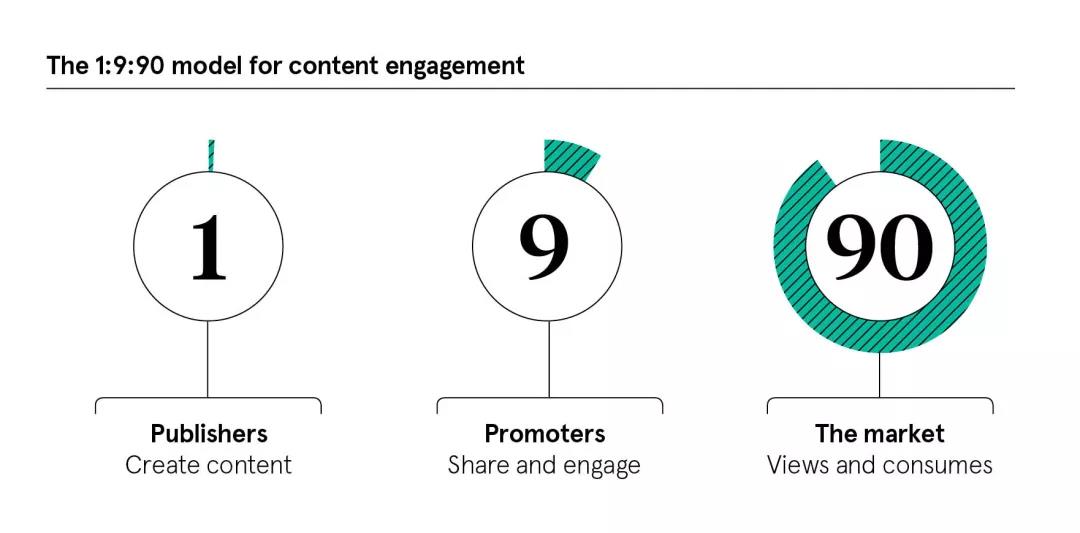 The 1:9:90 model for content engagement

1

Publishers
Create content

9

Promoters
Share and engage

90

The market
Views and consumes